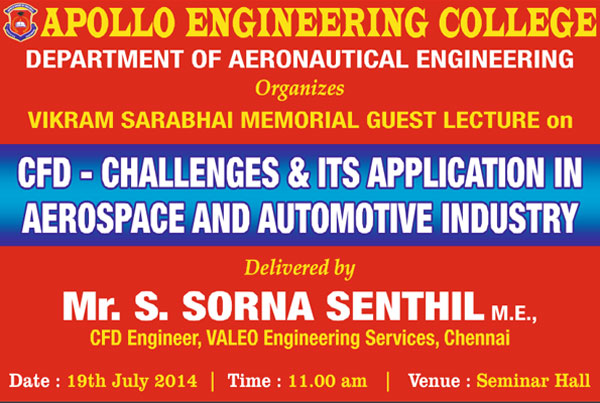 APOLLO ENGINEERING COLLEGE
DEPARTMENT OF AERONAUTICAL ENGINEERING
Organizes
VIKRAM SARABHAI MEMORIAL GUEST LECTURE on

CFD - CHALLENGES & ITS APPLICATION IN AEROSPACE AND AUTOMOTIVE INDUSTRY

Delivered by
Mr. S. SORNA SENTHIL M.E.,
CFD Engineer, VALEO Engineering Services, Chennai

Date : 19th July 2014 | Time : 11.00 am | Venue : Seminar Hall